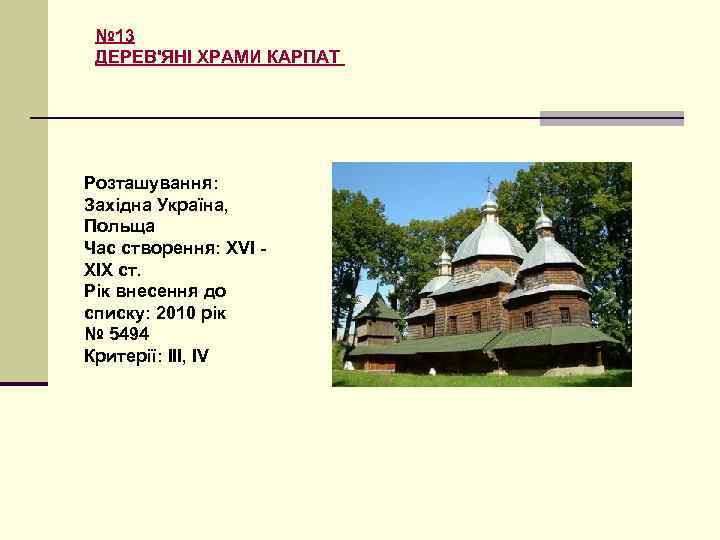 №13
ДЕРЕВ'ЯНІ ХРАМИ КАРПАТ

Розташування: Західна Україна, Польща
Час створення: XVI - XIX ст.
Рік внесення до списку: 2010 рік
№ 5494
Критерії: III, IV